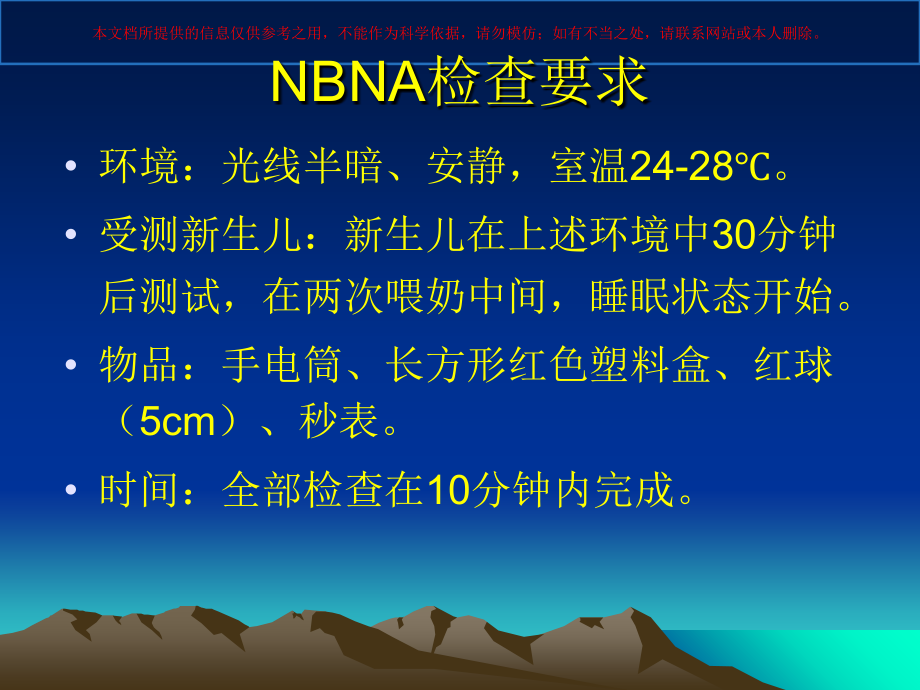 本文档所提供的信息仅供参考之用，不能作为科学依据，请勿模仿；如有不当之处，请联系网站或本人删除。

NBNA检查要求

• 环境：光线半暗、安静，室温24-28℃。

• 受测新生儿：新生儿在上述环境中30分钟后测试，在两次喂奶中间，睡眠状态开始。

• 物品：手电筒、长方形红色塑料盒、红球（5cm）、秒表。

• 时间：全部检查在10分钟内完成。